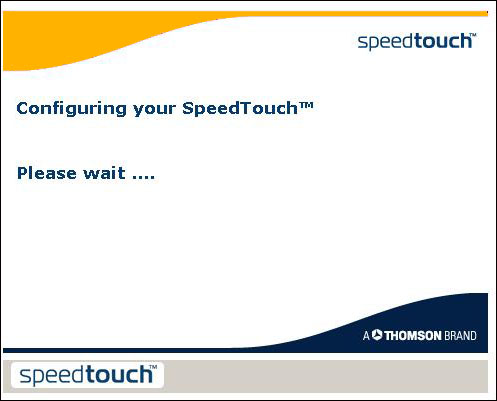 speedtouch™

Configuring your SpeedTouch™

Please wait ....

A THOMSON BRAND

speedtouch™